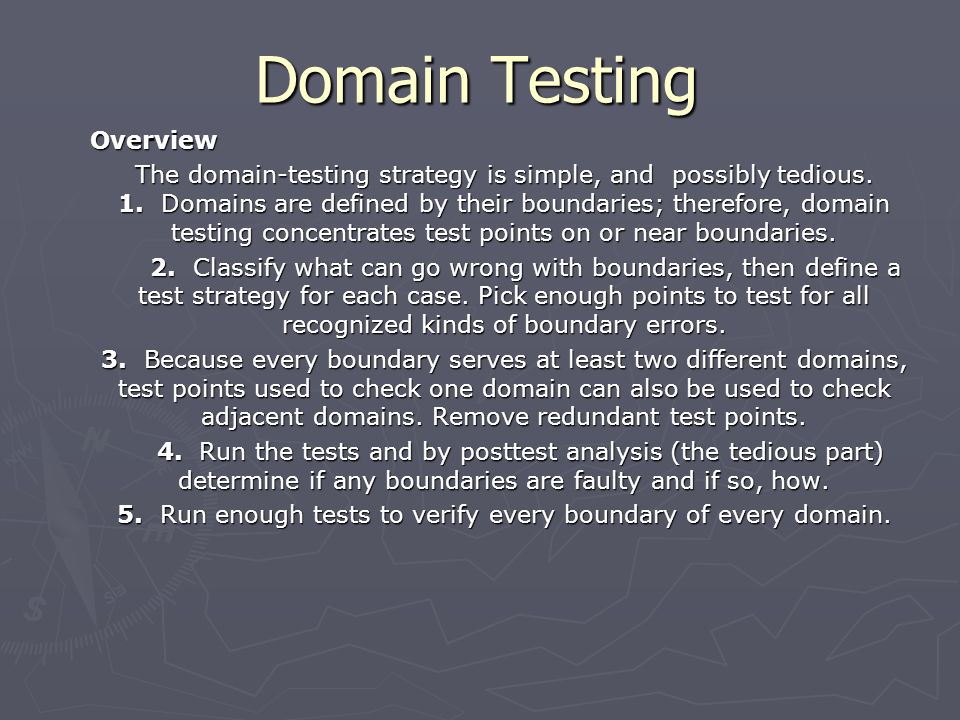 Domain Testing

Overview

The domain-testing strategy is simple, and possibly tedious.

1. Domains are defined by their boundaries; therefore, domain testing concentrates test points on or near boundaries.

2. Classify what can go wrong with boundaries, then define a test strategy for each case. Pick enough points to test for all recognized kinds of boundary errors.

3. Because every boundary serves at least two different domains, test points used to check one domain can also be used to check adjacent domains. Remove redundant test points.

4. Run the tests and by posttest analysis (the tedious part) determine if any boundaries are faulty and if so, how.

5. Run enough tests to verify every boundary of every domain.